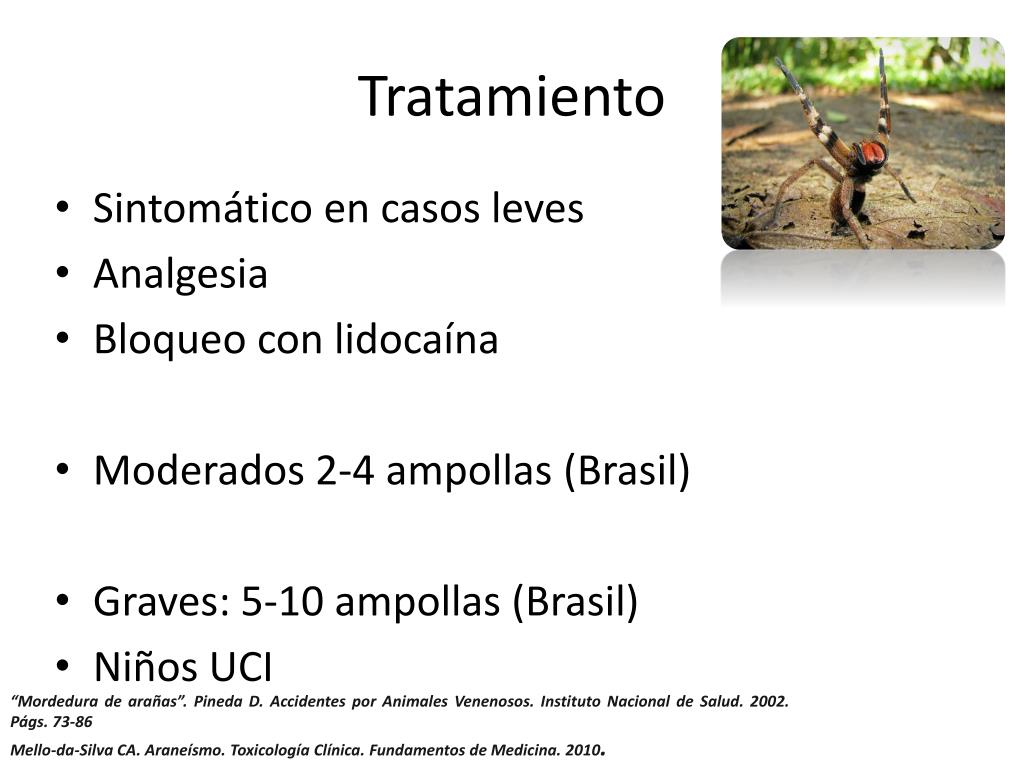 Tratamiento

• Sintomático en casos leves
• Analgesia
• Bloqueo con lidocaína

• Moderados 2-4 ampollas (Brasil)

• Graves: 5-10 ampollas (Brasil)
• Niños UCI

"Mordedura de arañas". Pineda D. Accidentes por Animales Venenosos. Instituto Nacional de Salud. 2002. Págs. 73-86

Mello-da-Silva CA. Araneísmo. Toxicología Clínica. Fundamentos de Medicina. 2010.